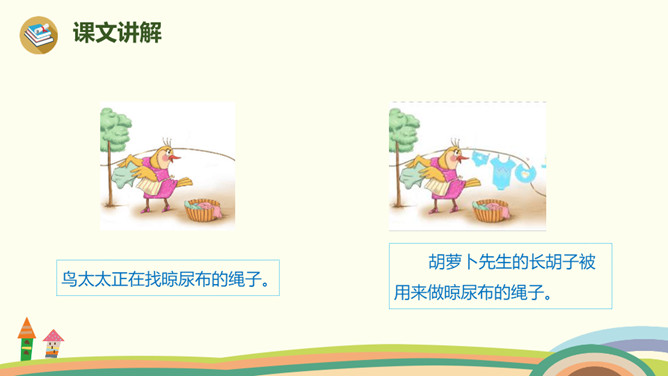 课文讲解

鸟太太正在找晾尿布的绳子。

胡萝卜先生的长胡子被用来做晾尿布的绳子。